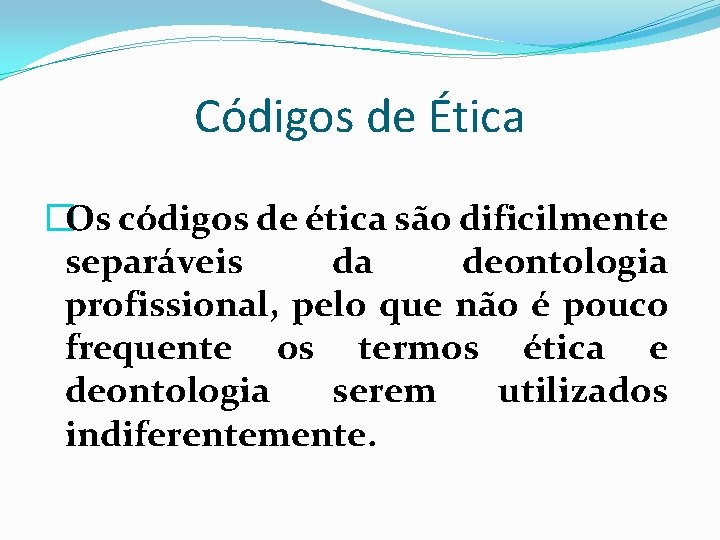 Códigos de Ética

Os códigos de ética são dificilmente separáveis da deontologia profissional, pelo que não é pouco frequente os termos ética e deontologia serem utilizados indiferentemente.